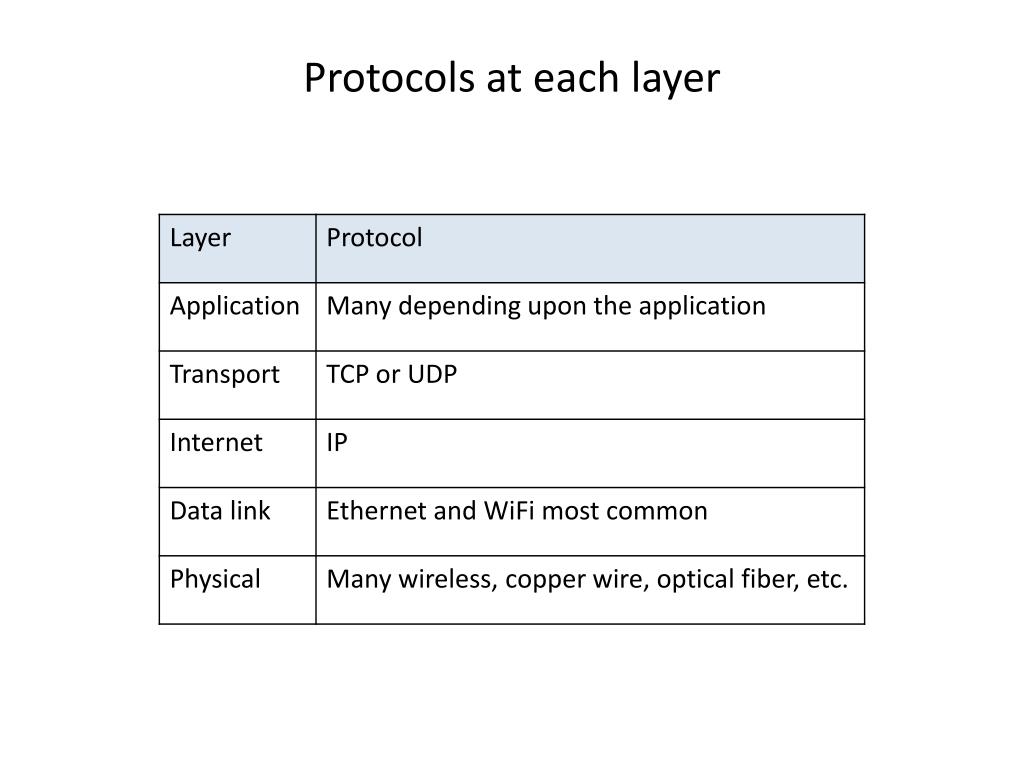 Protocols at each layer

| Layer | Protocol |
|---|---|
| Application | Many depending upon the application |
| Transport | TCP or UDP |
| Internet | IP |
| Data link | Ethernet and WiFi most common |
| Physical | Many wireless, copper wire, optical fiber, etc. |